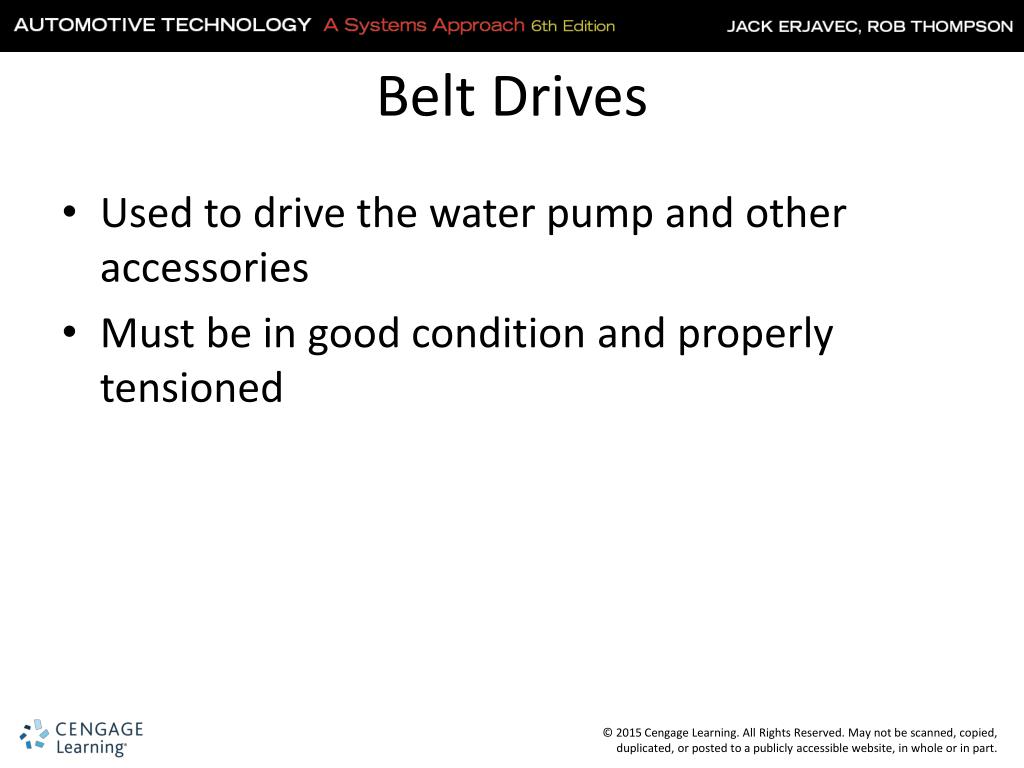 AUTOMOTIVE TECHNOLOGY A Systems Approach 6th Edition JACK ERJAVEC, ROB THOMPSON

Belt Drives

• Used to drive the water pump and other accessories
• Must be in good condition and properly tensioned

CENGAGE Learning®

© 2015 Cengage Learning. All Rights Reserved. May not be scanned, copied, duplicated, or posted to a publicly accessible website, in whole or in part.